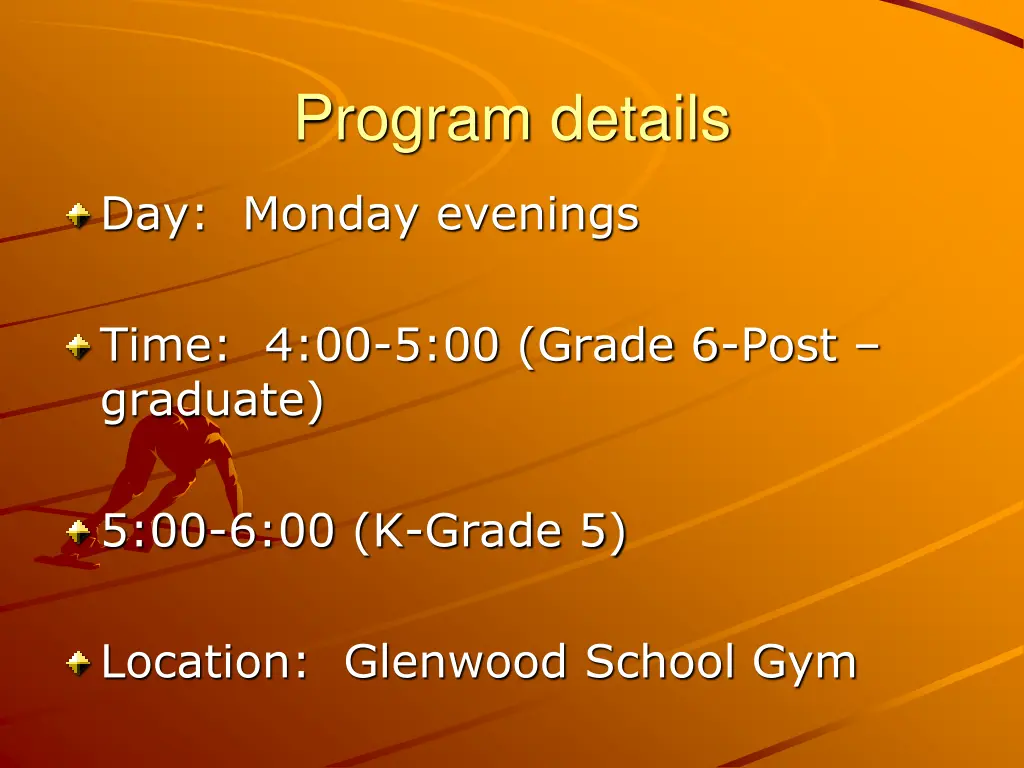 Program details

Day: Monday evenings

Time: 4:00-5:00 (Grade 6-Post – graduate)

5:00-6:00 (K-Grade 5)

Location: Glenwood School Gym